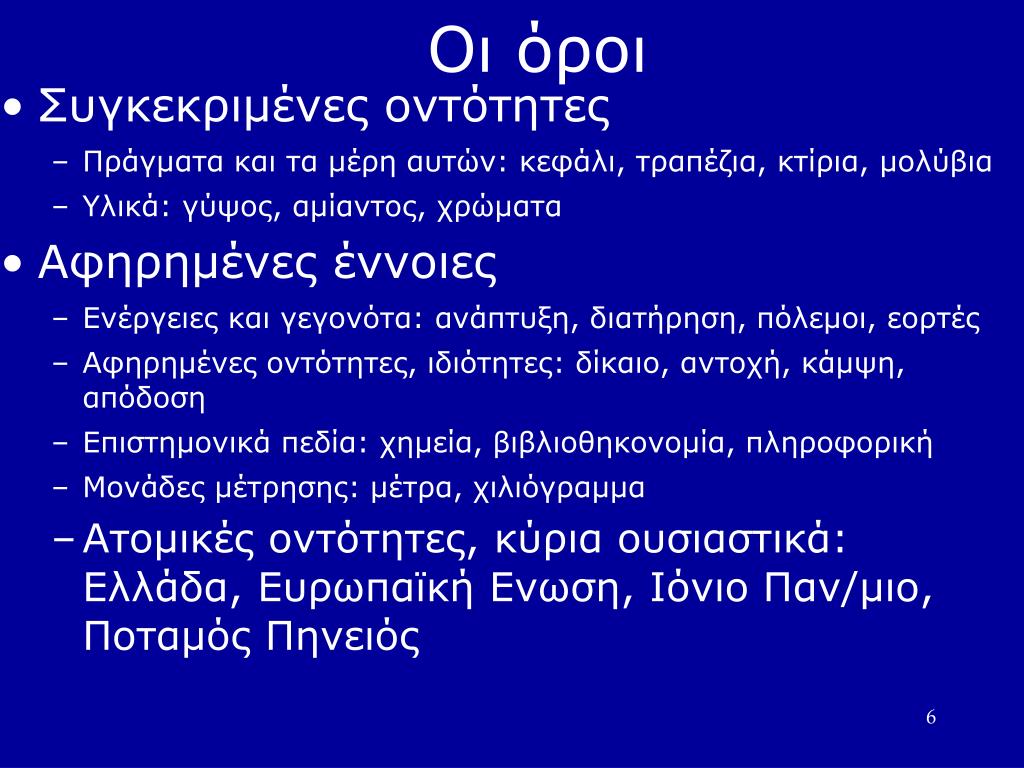 Οι όροι

• Συγκεκριμένες οντότητες
– Πράγματα και τα μέρη αυτών: κεφάλι, τραπέζια, κτίρια, μολύβια
– Υλικά: γύψος, αμίαντος, χρώματα

• Αφηρημένες έννοιες
– Ενέργειες και γεγονότα: ανάπτυξη, διατήρηση, πόλεμοι, εορτές
– Αφηρημένες οντότητες, ιδιότητες: δίκαιο, αντοχή, κάμψη, απόδοση
– Επιστημονικά πεδία: χημεία, βιβλιοθηκονομία, πληροφορική
– Μονάδες μέτρησης: μέτρα, χιλιόγραμμα
– Ατομικές οντότητες, κύρια ουσιαστικά: Ελλάδα, Ευρωπαϊκή Ενωση, Ιόνιο Παν/μιο, Ποταμός Πηνειός

6